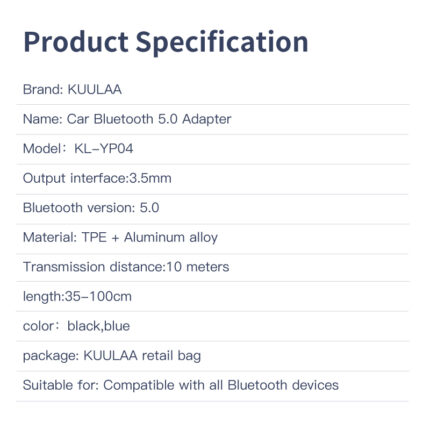 Product Specification

Brand: KUULAA

Name: Car Bluetooth 5.0 Adapter

Model： KL-YP04

Output interface:3.5mm

Bluetooth version: 5.0

Material: TPE + Aluminum alloy

Transmission distance:10 meters

length:35-100cm

color： black,blue

package: KUULAA retail bag

Suitable for: Compatible with all Bluetooth devices